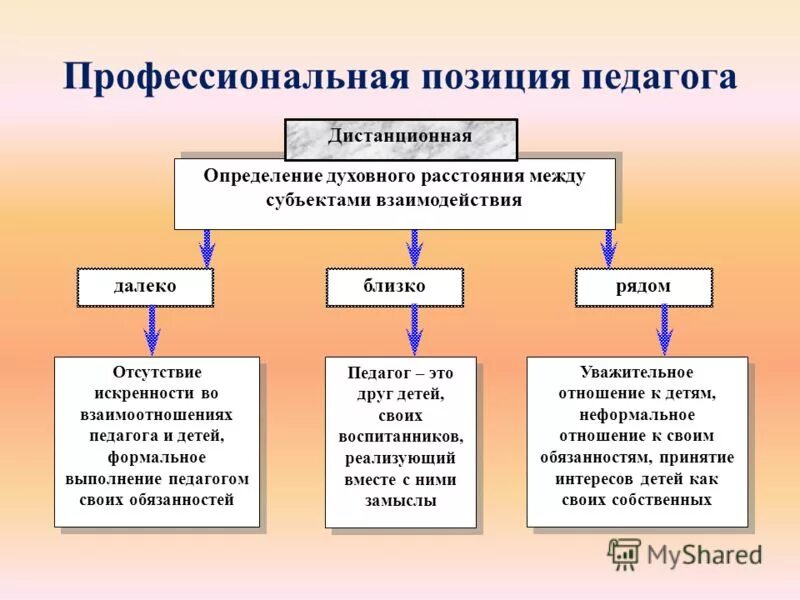 Профессиональная позиция педагога

Дистанционная

Определение духовного расстояния между субъектами взаимодействия

далеко

близко

рядом

Отсутствие искренности во взаимоотношениях педагога и детей, формальное выполнение педагогом своих обязанностей

Педагог – это друг детей, своих воспитанников, реализующий вместе с ними замыслы

Уважительное отношение к детям, неформальное отношение к своим обязанностям, принятие интересов детей как своих собственных

MyShared